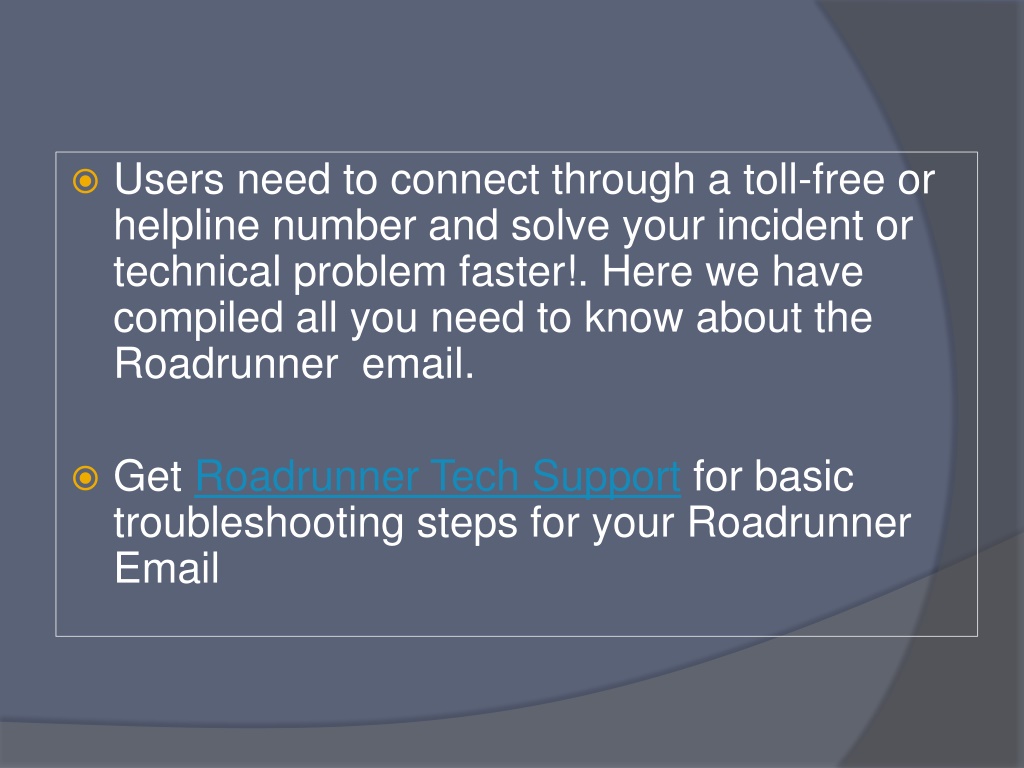 Users need to connect through a toll-free or helpline number and solve your incident or technical problem faster!. Here we have compiled all you need to know about the Roadrunner  email.

Get Roadrunner Tech Support for basic troubleshooting steps for your Roadrunner Email